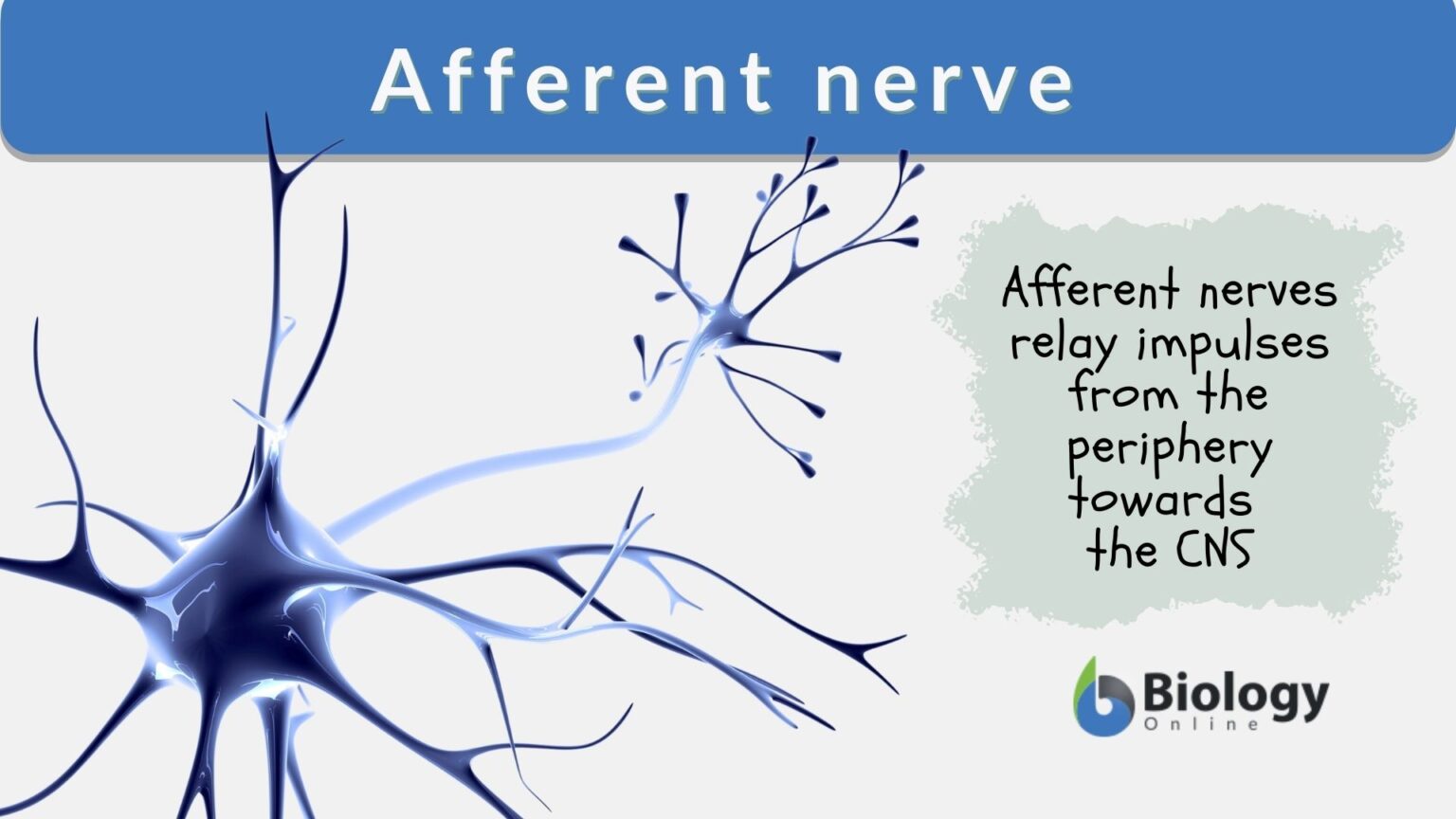 Afferent nerve

Afferent nerves relay impulses from the periphery towards the CNS

Biology
Online